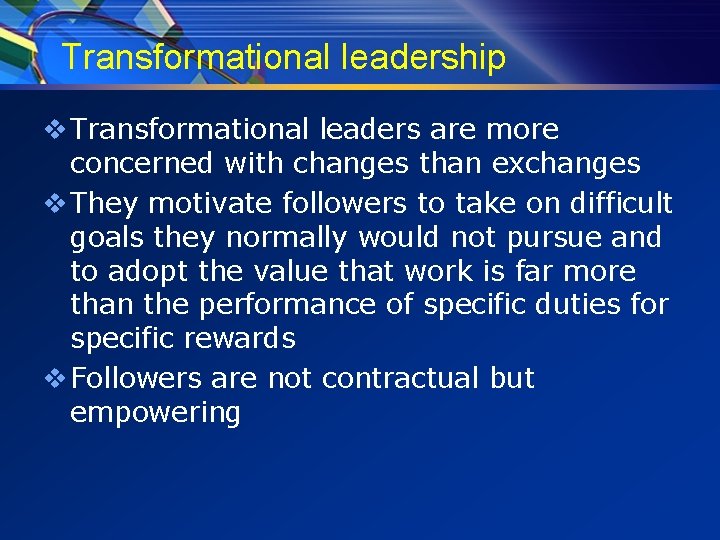 Transformational leadership

❖ Transformational leaders are more concerned with changes than exchanges

❖ They motivate followers to take on difficult goals they normally would not pursue and to adopt the value that work is far more than the performance of specific duties for specific rewards

❖ Followers are not contractual but empowering